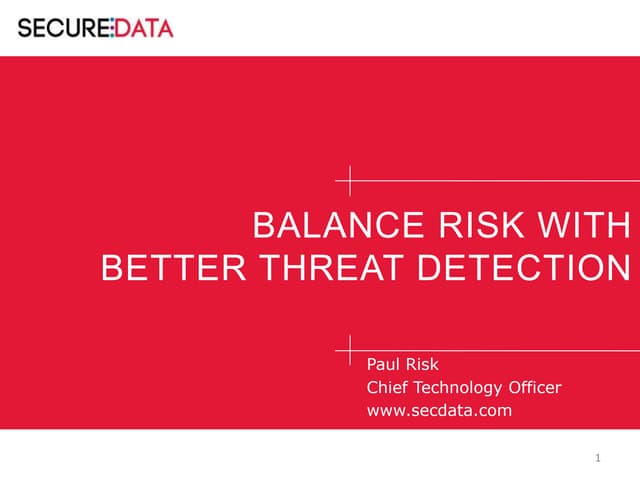 SECURE:DATA

BALANCE RISK WITH BETTER THREAT DETECTION

Paul Risk
Chief Technology Officer
www.secdata.com

1